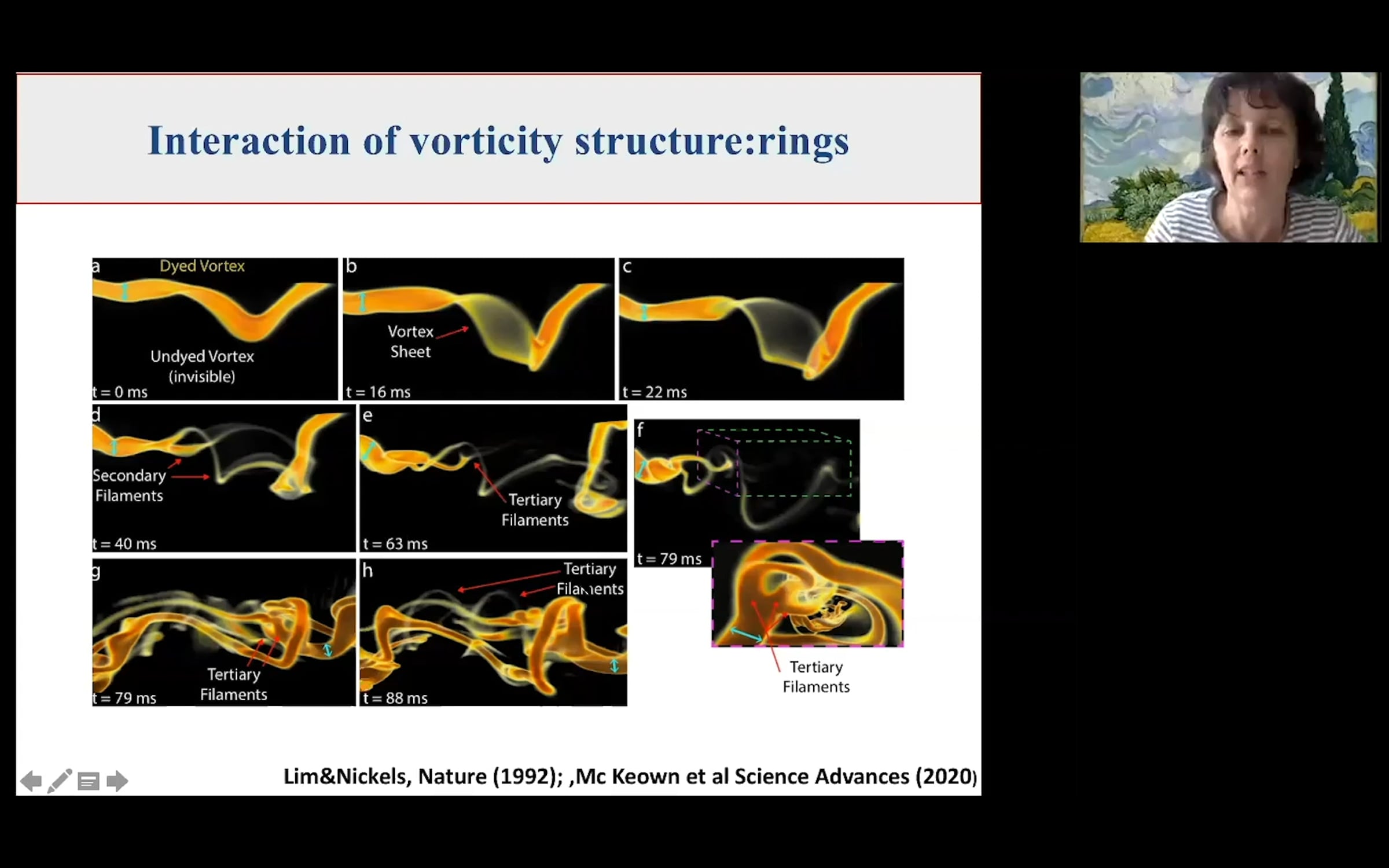 Interaction of vorticity structure:rings

a Dyed Vortex

Undyed Vortex (invisible)

t = 0 ms

b

Vortex Sheet

t = 16 ms

c

t = 22 ms

d

Secondary Filaments

t = 40 ms

e

Tertiary Filaments

t = 63 ms

f

t = 79 ms

Tertiary Filaments

g

Tertiary Filaments

t = 79 ms

h

Tertiary Filaments

t = 88 ms

Lim&Nickels, Nature (1992); ,Mc Keown et al Science Advances (2020)